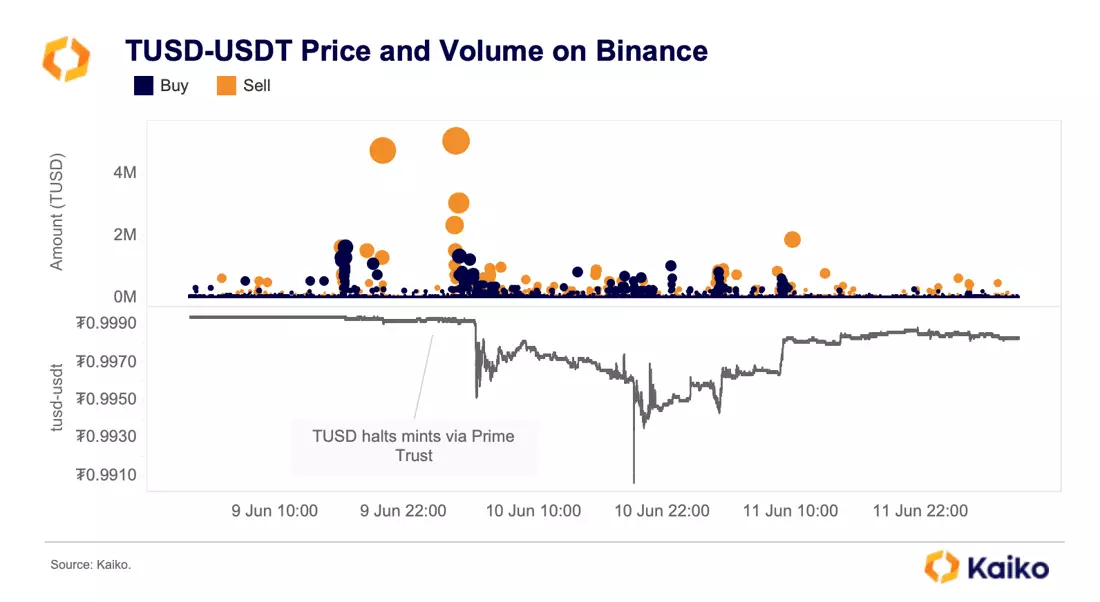 TUSD-USDT Price and Volume on Binance

Buy Sell

Amount (TUSD)

4M
2M
0M

tusd-usdt

₮0.9990
₮0.9970
₮0.9950
₮0.9930
₮0.9910

TUSD halts mints via Prime Trust

9 Jun 10:00 9 Jun 22:00 10 Jun 10:00 10 Jun 22:00 11 Jun 10:00 11 Jun 22:00

Source: Kaiko.

Kaiko